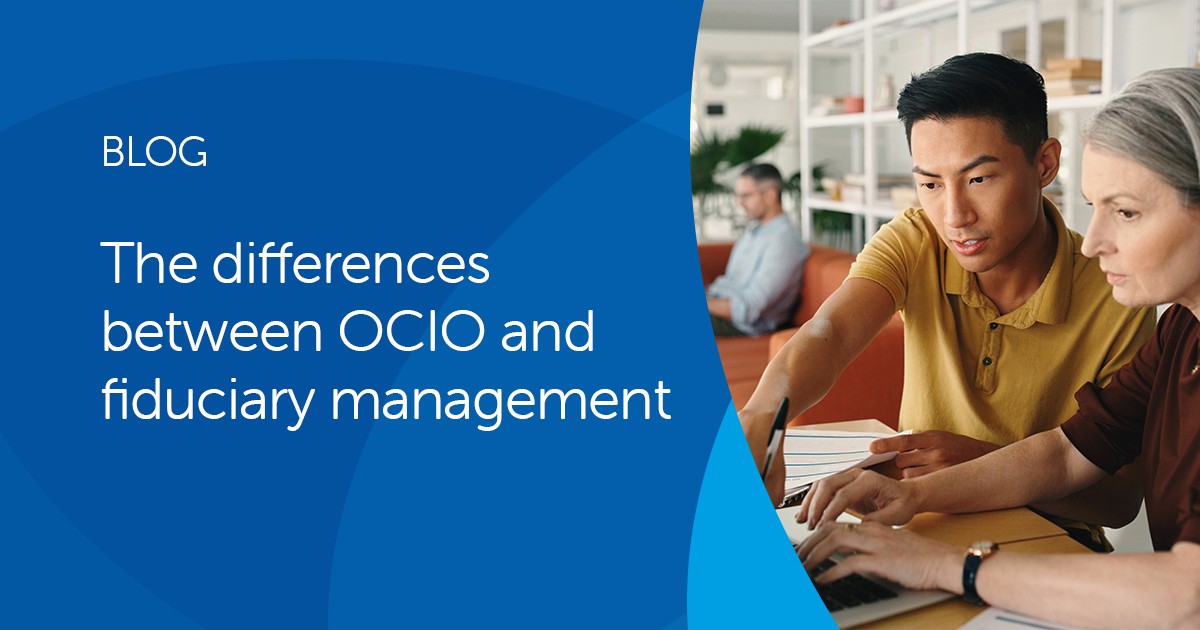 BLOG

The differences between OCIO and fiduciary management